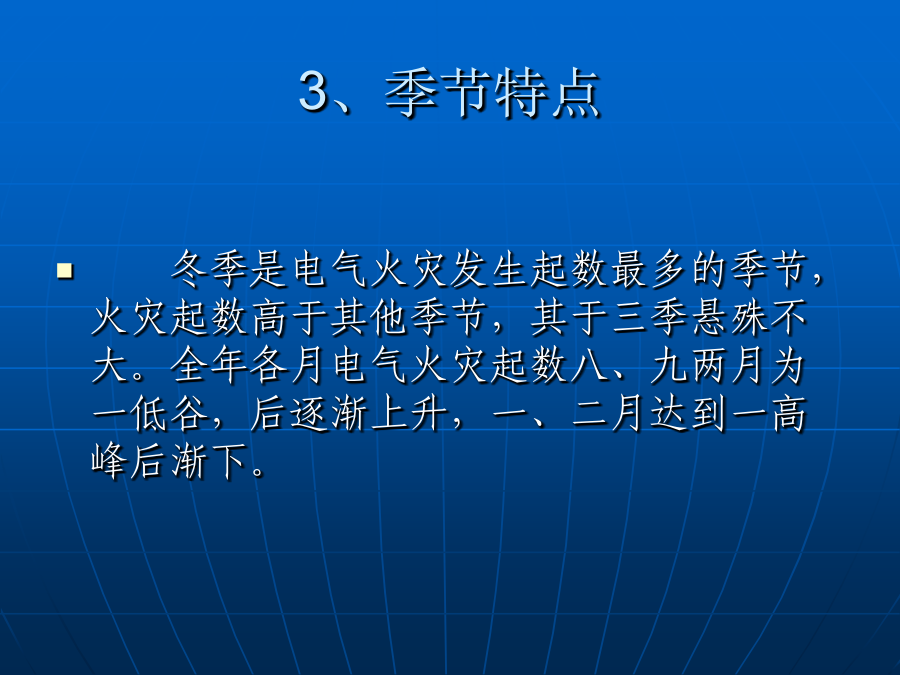 3、季节特点

冬季是电气火灾发生起数最多的季节，火灾起数高于其他季节，其于三季悬殊不大。全年各月电气火灾起数八、九两月为一低谷，后逐渐上升，一、二月达到一高峰后渐下。